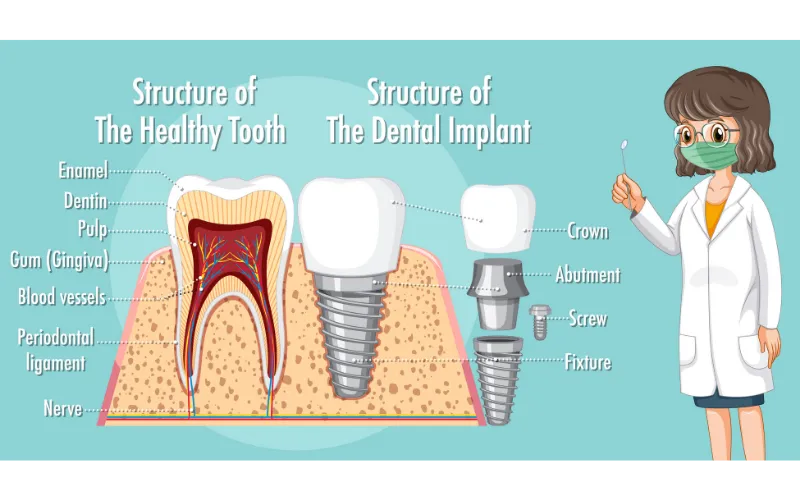 Structure of
The Healthy Tooth

Structure of
The Dental Implant

Enamel
Dentin
Pulp
Gum (Gingiva)
Blood vessels
Periodontal ligament
Nerve

Crown
Abutment
Screw
Fixture